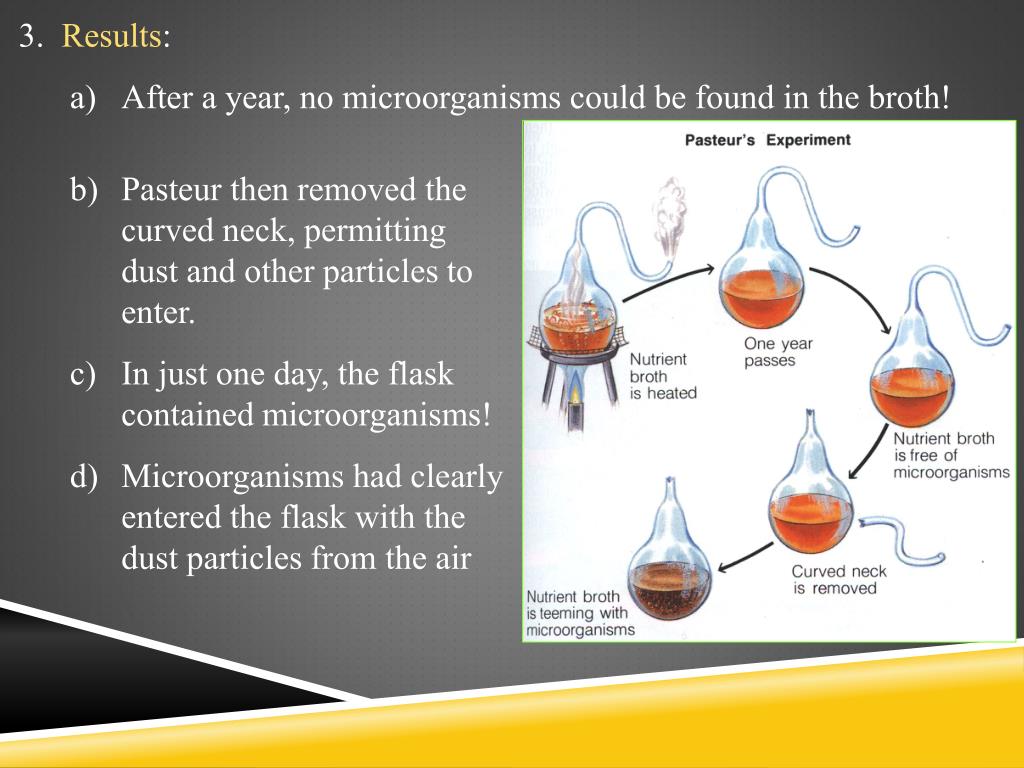 3. Results:

a) After a year, no microorganisms could be found in the broth!

b) Pasteur then removed the curved neck, permitting dust and other particles to enter.

c) In just one day, the flask contained microorganisms!

d) Microorganisms had clearly entered the flask with the dust particles from the air

Pasteur's Experiment

Nutrient broth is heated

One year passes

Nutrient broth is free of microorganisms

Curved neck is removed

Nutrient broth is teeming with microorganisms